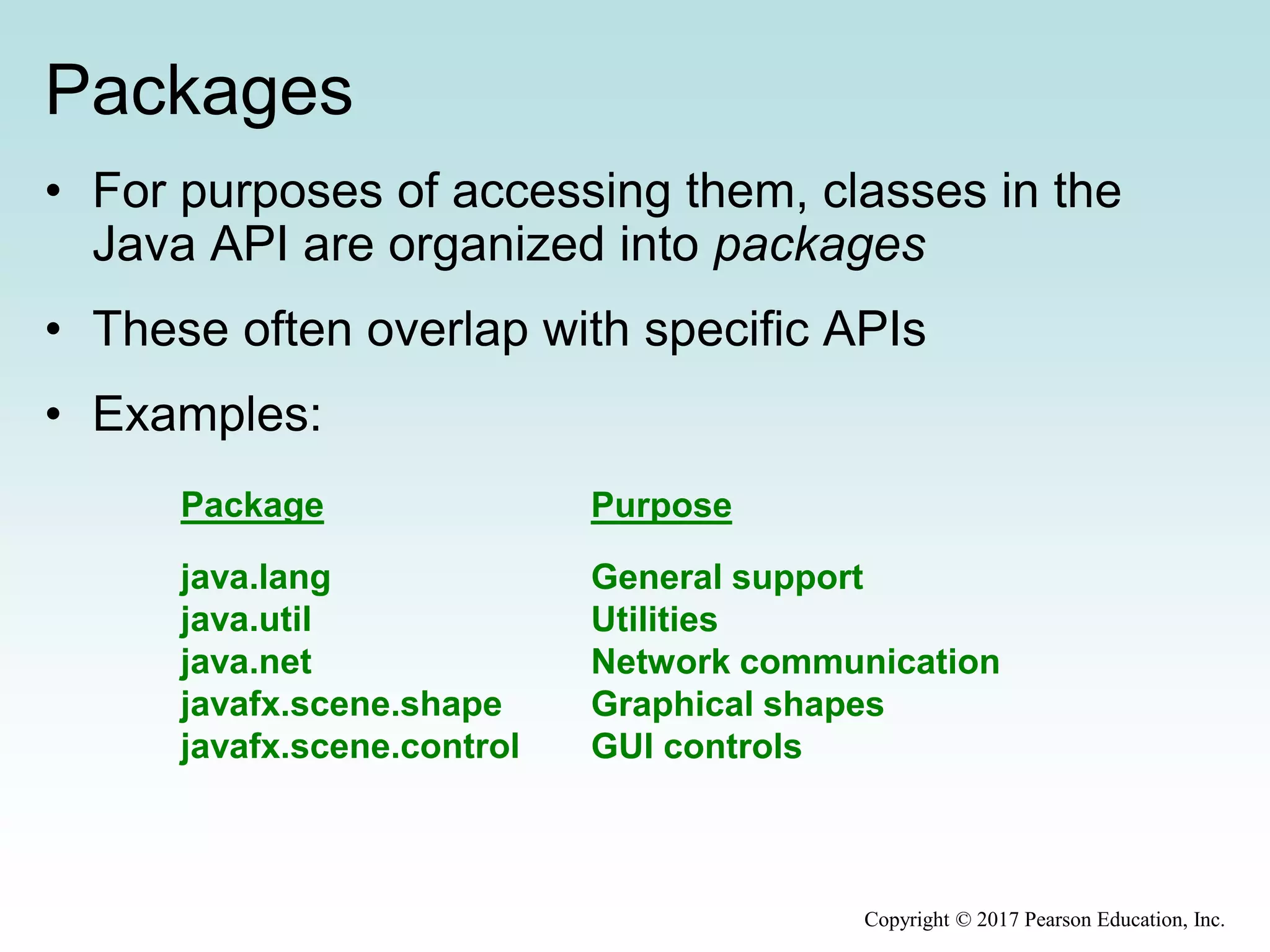 Packages

• For purposes of accessing them, classes in the Java API are organized into packages

• These often overlap with specific APIs

• Examples:

| Package | Purpose |
|---|---|
| java.lang | General support |
| java.util | Utilities |
| java.net | Network communication |
| javafx.scene.shape | Graphical shapes |
| javafx.scene.control | GUI controls |

Copyright © 2017 Pearson Education, Inc.